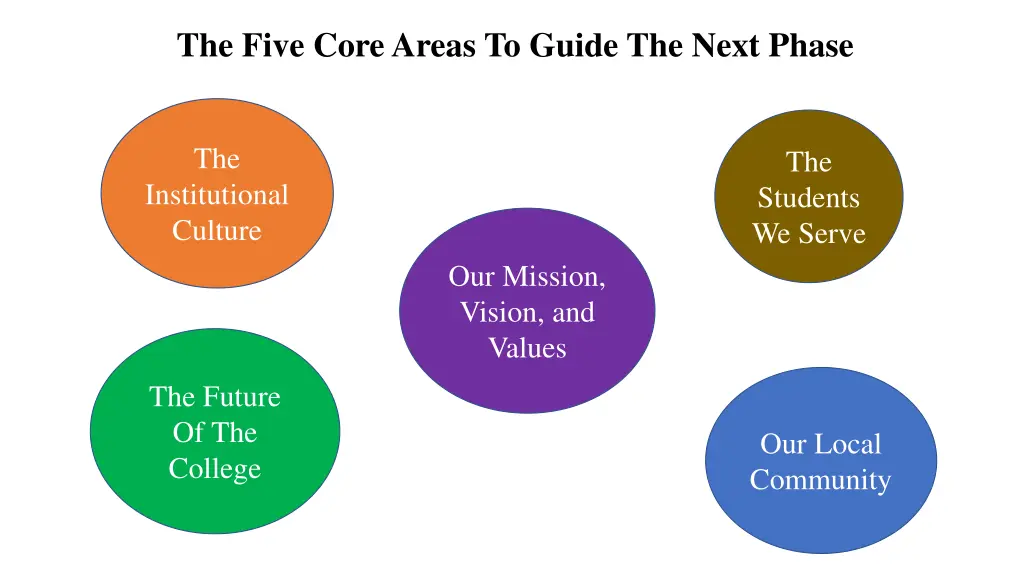 The Five Core Areas To Guide The Next Phase

The Institutional Culture

The Students We Serve

Our Mission, Vision, and Values

The Future Of The College

Our Local Community